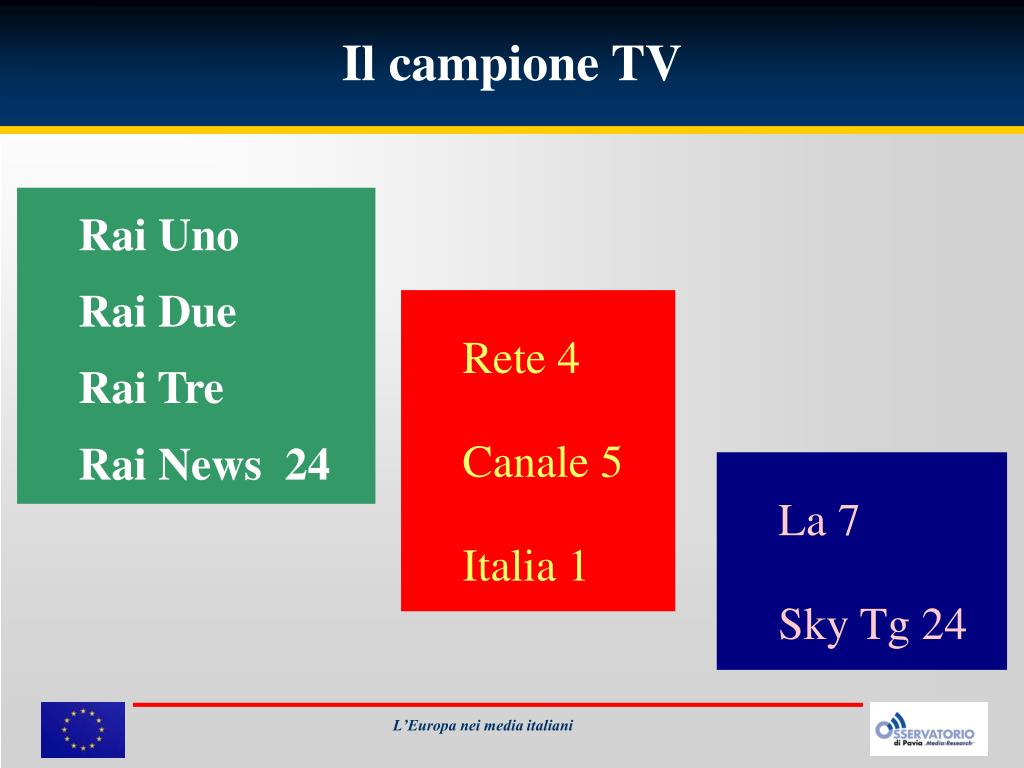 Il campione TV

Rai Uno

Rai Due

Rai Tre

Rai News 24

Rete 4

Canale 5

Italia 1

La 7

Sky Tg 24

L'Europa nei media italiani

OSSERVATORIO di Pavia Media Research